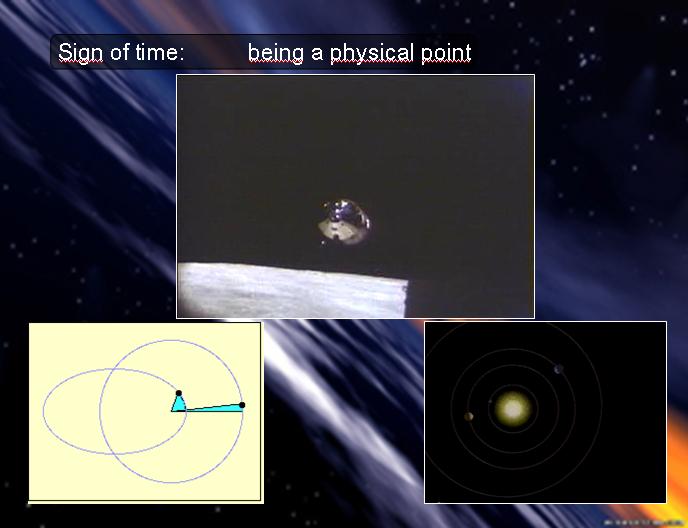 Sign of time: being a physical point